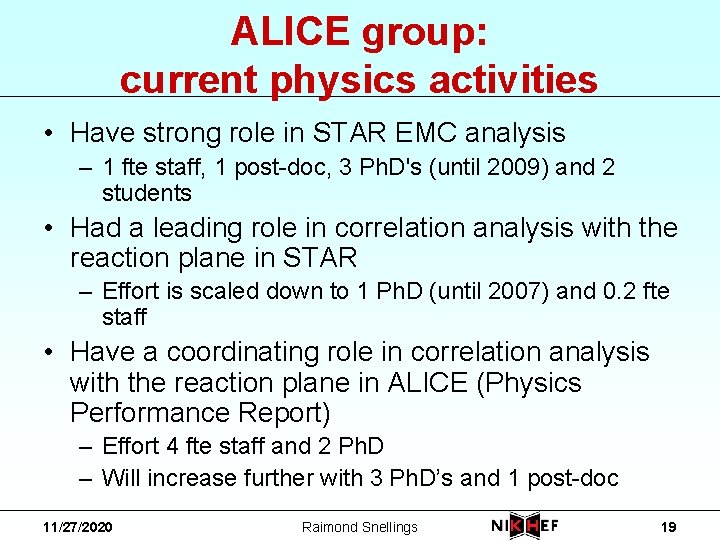 ALICE group: current physics activities

• Have strong role in STAR EMC analysis
  – 1 fte staff, 1 post-doc, 3 PhD's (until 2009) and 2 students
• Had a leading role in correlation analysis with the reaction plane in STAR
  – Effort is scaled down to 1 PhD (until 2007) and 0.2 fte staff
• Have a coordinating role in correlation analysis with the reaction plane in ALICE (Physics Performance Report)
  – Effort 4 fte staff and 2 PhD
  – Will increase further with 3 PhD's and 1 post-doc

11/27/2020 Raimond Snellings NIKHEF 19